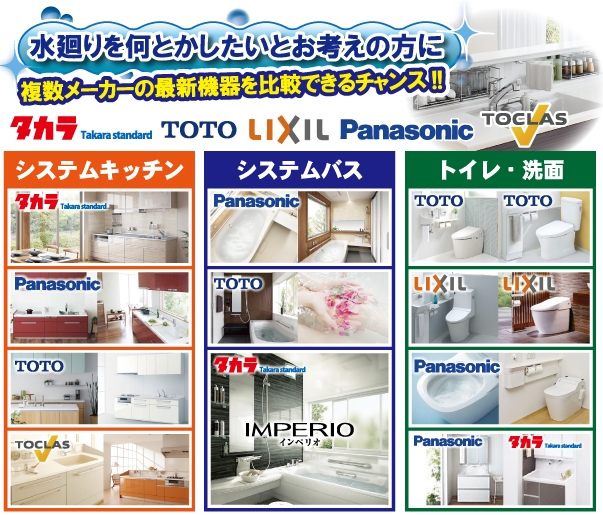 水廻りを何とかしたいとお考えの方に
複数メーカーの最新機器を比較できるチャンス!!

タカラ Takara standard TOTO LIXIL Panasonic TOCLAS

システムキッチン

タカラ Takara standard

Panasonic

TOTO

TOCLAS

システムバス

Panasonic

TOTO

タカラ Takara standard

IMPERIO
インペリオ

トイレ・洗面

TOTO TOTO

LIXIL LIXIL

Panasonic

Panasonic タカラ Takara standard